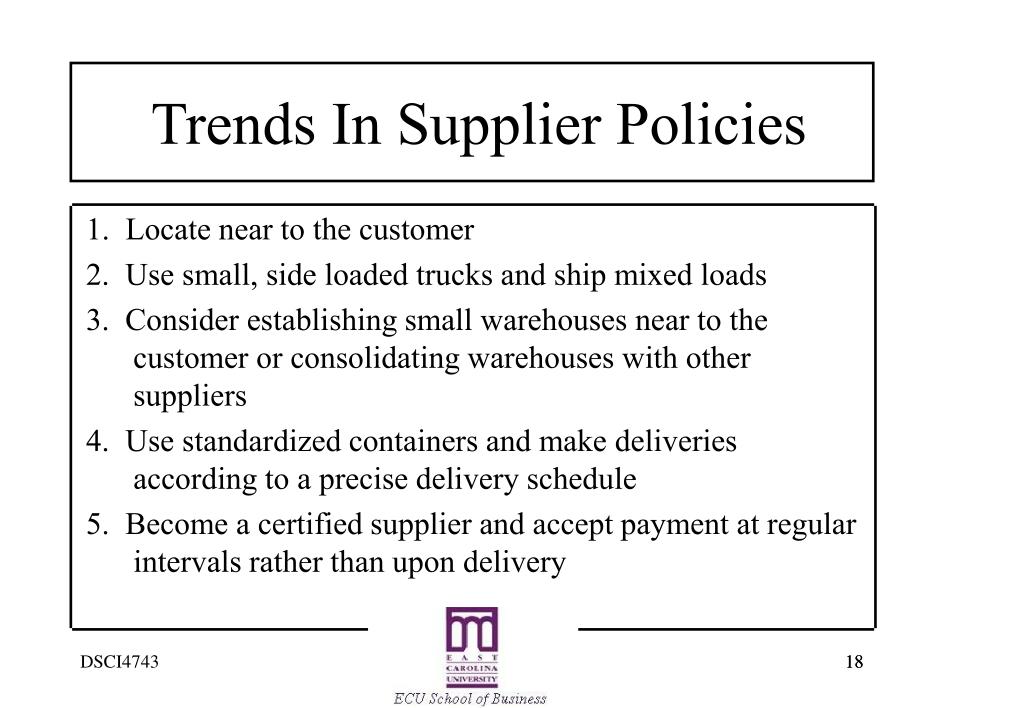 Trends In Supplier Policies

1. Locate near to the customer
2. Use small, side loaded trucks and ship mixed loads
3. Consider establishing small warehouses near to the customer or consolidating warehouses with other suppliers
4. Use standardized containers and make deliveries according to a precise delivery schedule
5. Become a certified supplier and accept payment at regular intervals rather than upon delivery

DSCI4743

EAST CAROLINA UNIVERSITY
ECU School of Business

18